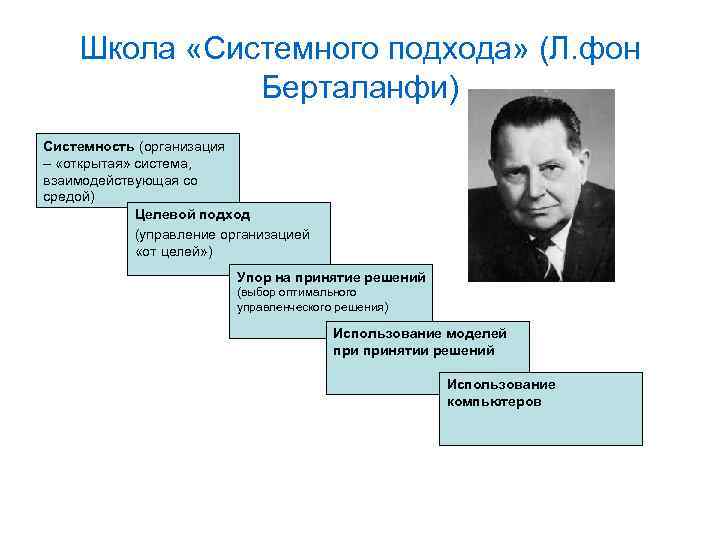 Школа «Системного подхода» (Л.фон Берталанфи)

Системность (организация – «открытая» система, взаимодействующая со средой)

Целевой подход
(управление организацией «от целей»)

Упор на принятие решений
(выбор оптимального управленческого решения)

Использование моделей при принятии решений

Использование компьютеров